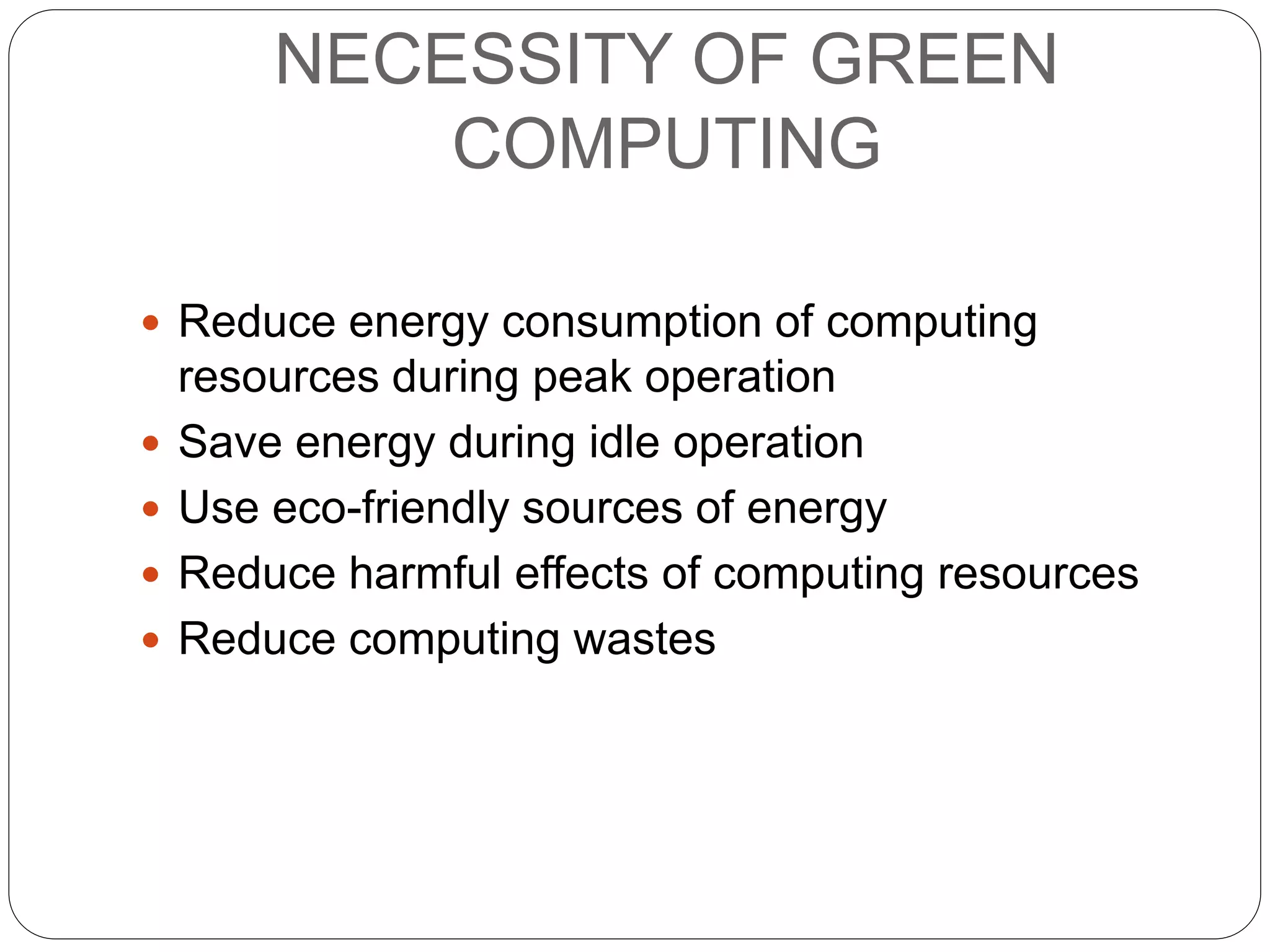 NECESSITY OF GREEN COMPUTING

- Reduce energy consumption of computing resources during peak operation
- Save energy during idle operation
- Use eco-friendly sources of energy
- Reduce harmful effects of computing resources
- Reduce computing wastes